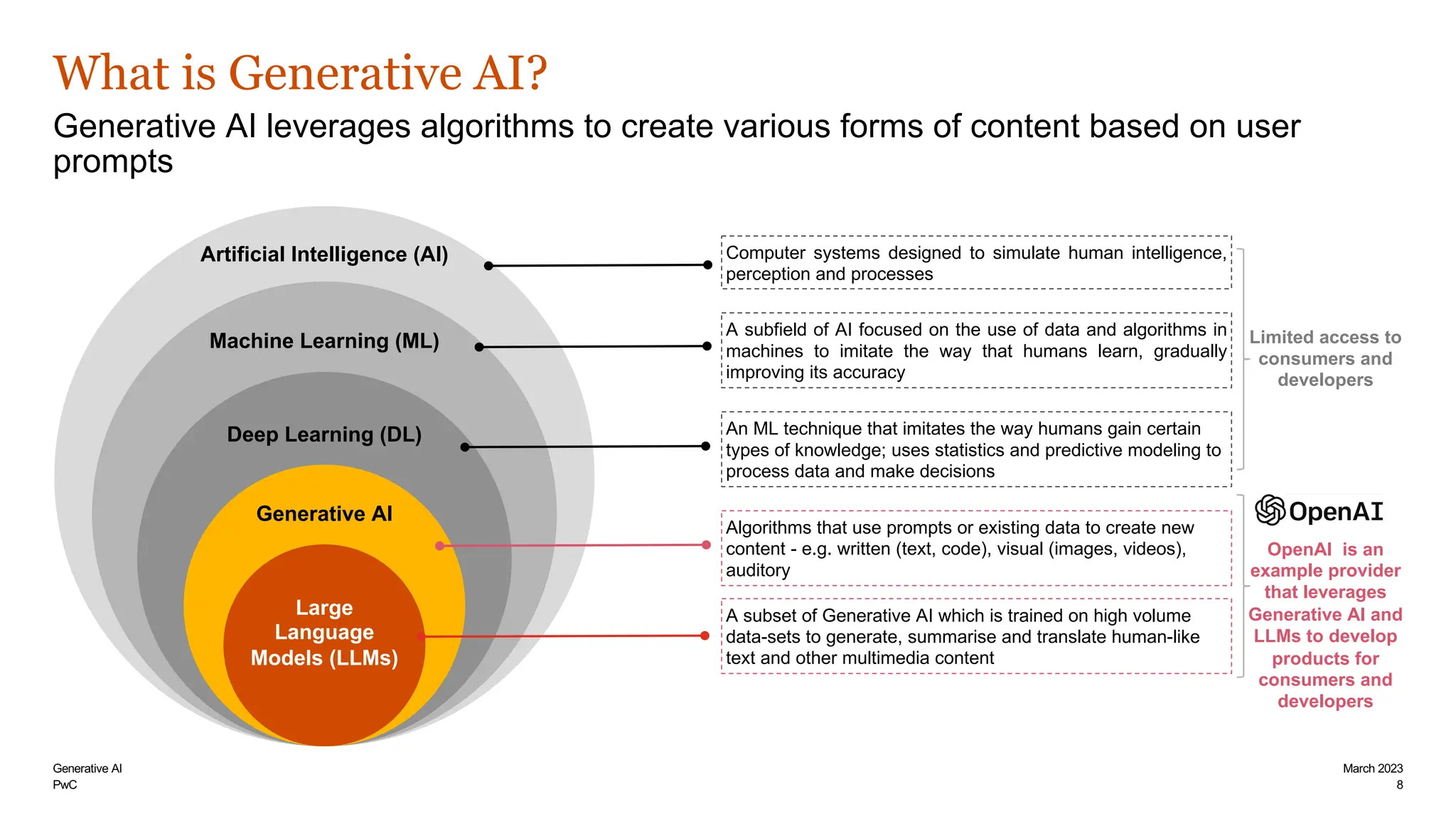 What is Generative AI?

Generative AI leverages algorithms to create various forms of content based on user prompts

Artificial Intelligence (AI)

Machine Learning (ML)

Deep Learning (DL)

Generative AI

Large Language Models (LLMs)

Computer systems designed to simulate human intelligence, perception and processes

A subfield of AI focused on the use of data and algorithms in machines to imitate the way that humans learn, gradually improving its accuracy

An ML technique that imitates the way humans gain certain types of knowledge; uses statistics and predictive modeling to process data and make decisions

Algorithms that use prompts or existing data to create new content - e.g. written (text, code), visual (images, videos), auditory

A subset of Generative AI which is trained on high volume data-sets to generate, summarise and translate human-like text and other multimedia content

Limited access to consumers and developers

OpenAI

OpenAI is an example provider that leverages Generative AI and LLMs to develop products for consumers and developers

Generative AI
PwC

March 2023
8